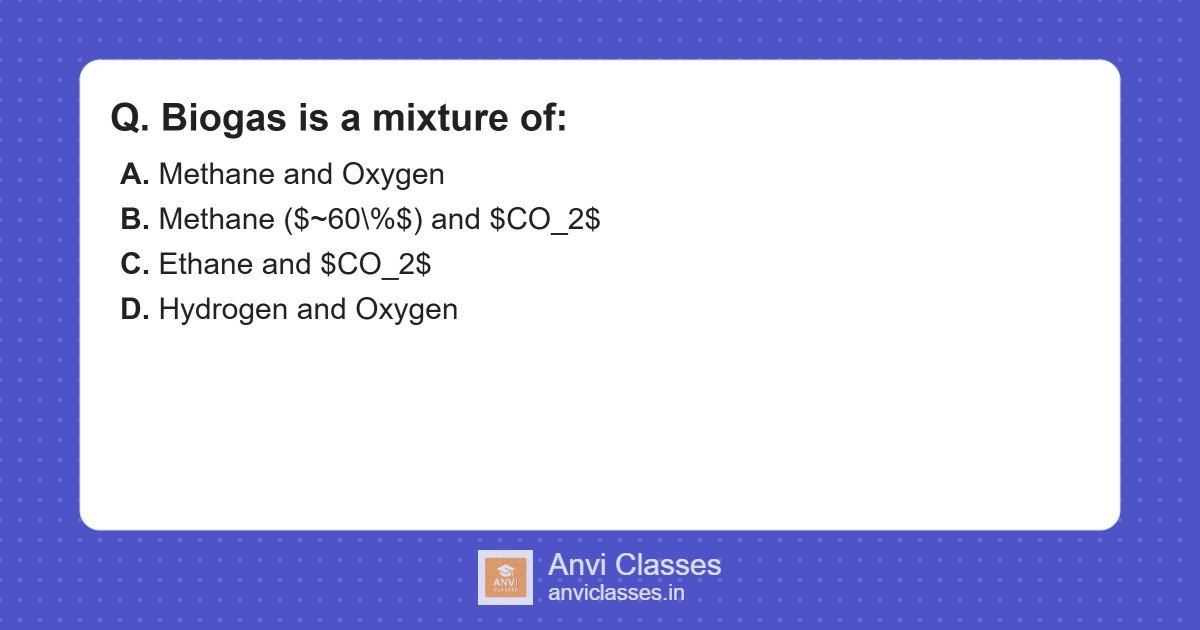 Q. Biogas is a mixture of:

A. Methane and Oxygen

B. Methane ($~60\%$) and $CO_2$

C. Ethane and $CO_2$

D. Hydrogen and Oxygen

ANVI CLASSES

Anvi Classes
anviclasses.in